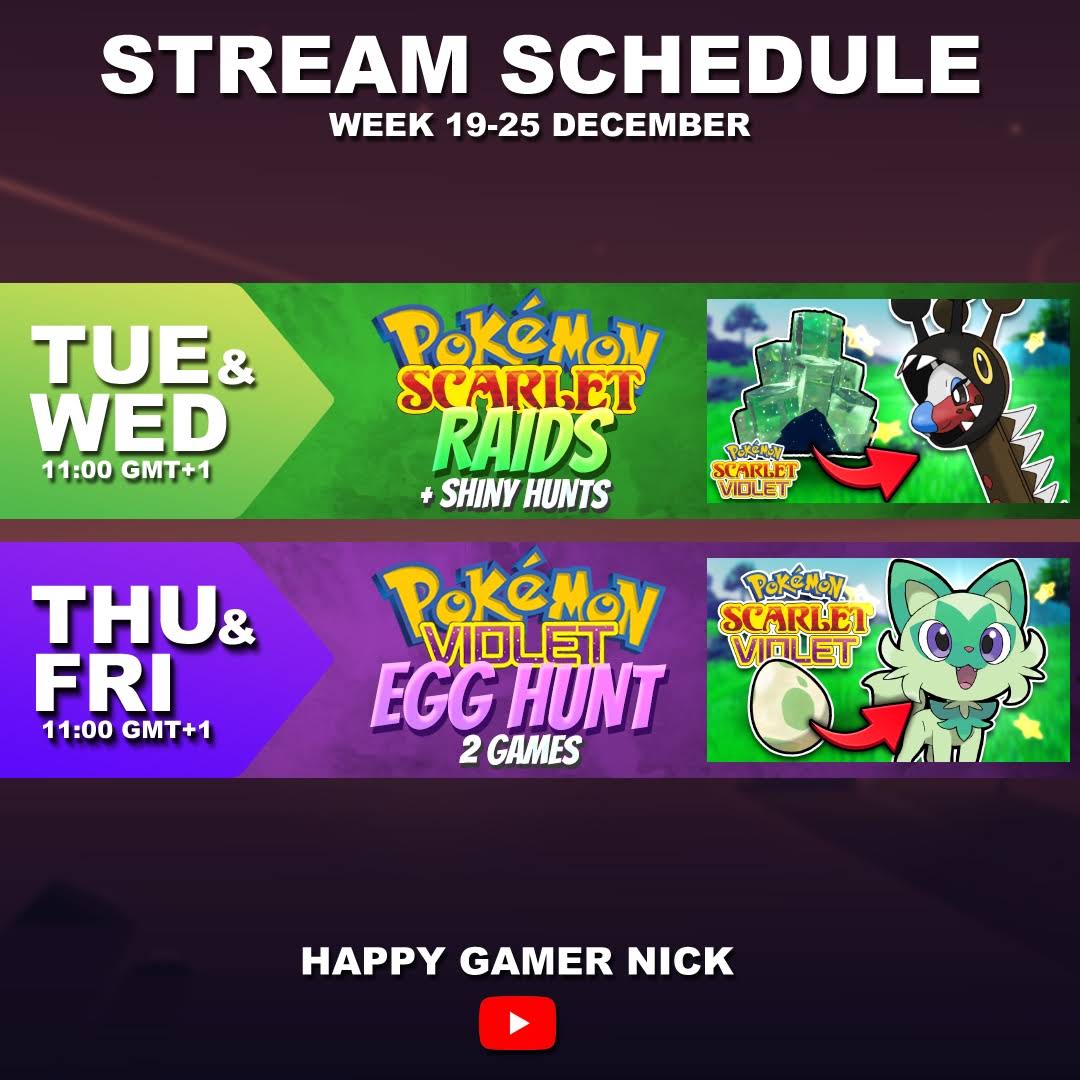 STREAM SCHEDULE
WEEK 19-25 DECEMBER

TUE & WED
11:00 GMT+1

POKÉMON
SCARLET
RAIDS
+ SHINY HUNTS

POKÉMON
SCARLET
VIOLET

THU & FRI
11:00 GMT+1

POKÉMON
VIOLET
EGG HUNT
2 GAMES

POKÉMON
SCARLET
VIOLET

HAPPY GAMER NICK